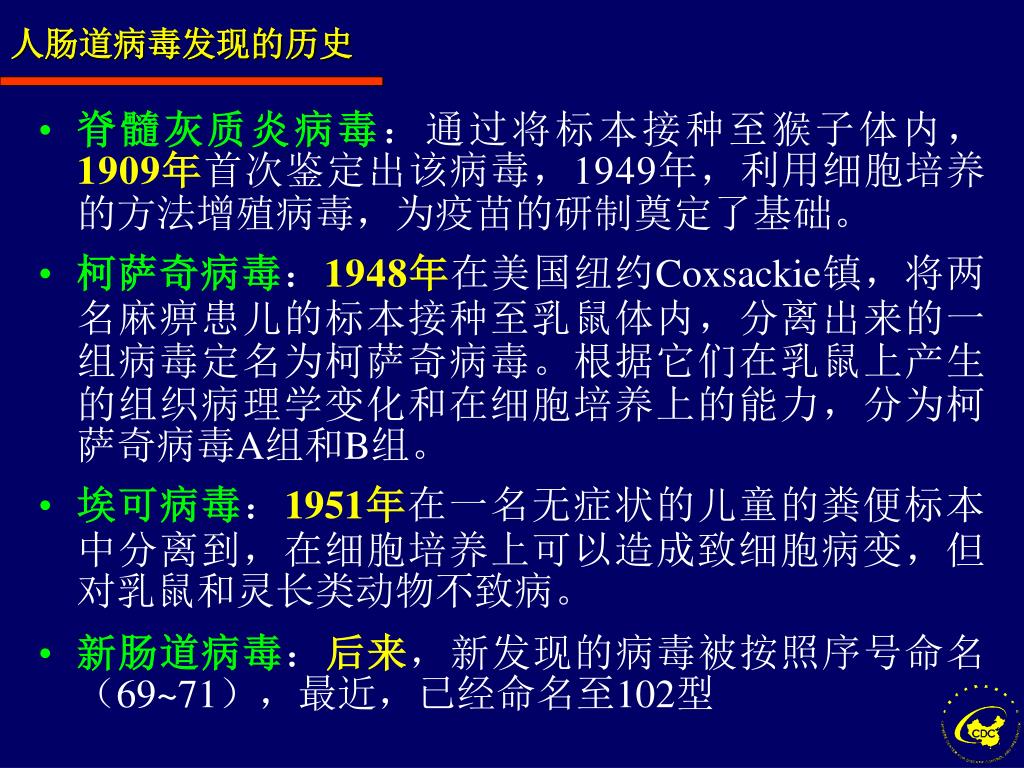 人肠道病毒发现的历史

• 脊髓灰质炎病毒：通过将标本接种至猴子体内，1909年首次鉴定出该病毒，1949年，利用细胞培养的方法增殖病毒，为疫苗的研制奠定了基础。

• 柯萨奇病毒：1948年在美国纽约Coxsackie镇，将两名麻痹患儿的标本接种至乳鼠体内，分离出来的一组病毒定名为柯萨奇病毒。根据它们在乳鼠上产生的组织病理学变化和在细胞培养上的能力，分为柯萨奇病毒A组和B组。

• 埃可病毒：1951年在一名无症状的儿童的粪便标本中分离到，在细胞培养上可以造成致细胞病变，但对乳鼠和灵长类动物不致病。

• 新肠道病毒：后来，新发现的病毒被按照序号命名（69~71），最近，已经命名至102型

CDC